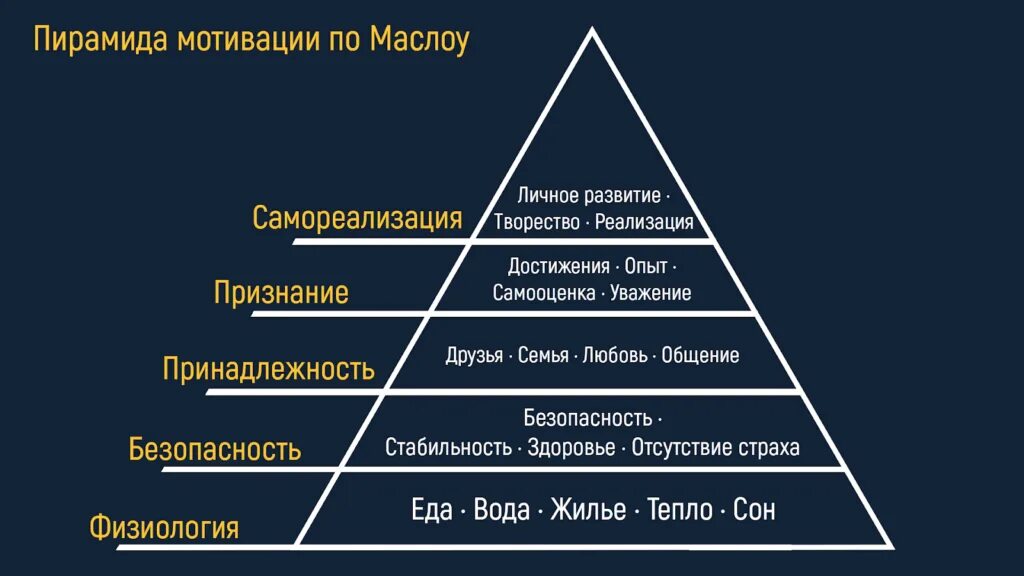 Пирамида мотивации по Маслоу

Самореализация
Личное развитие · Творество · Реализация

Признание
Достижения · Опыт · Самооценка · Уважение

Принадлежность
Друзья · Семья · Любовь · Общение

Безопасность
Безопасность · Стабильность · Здоровье · Отсутствие страха

Физиология
Еда · Вода · Жилье · Тепло · Сон